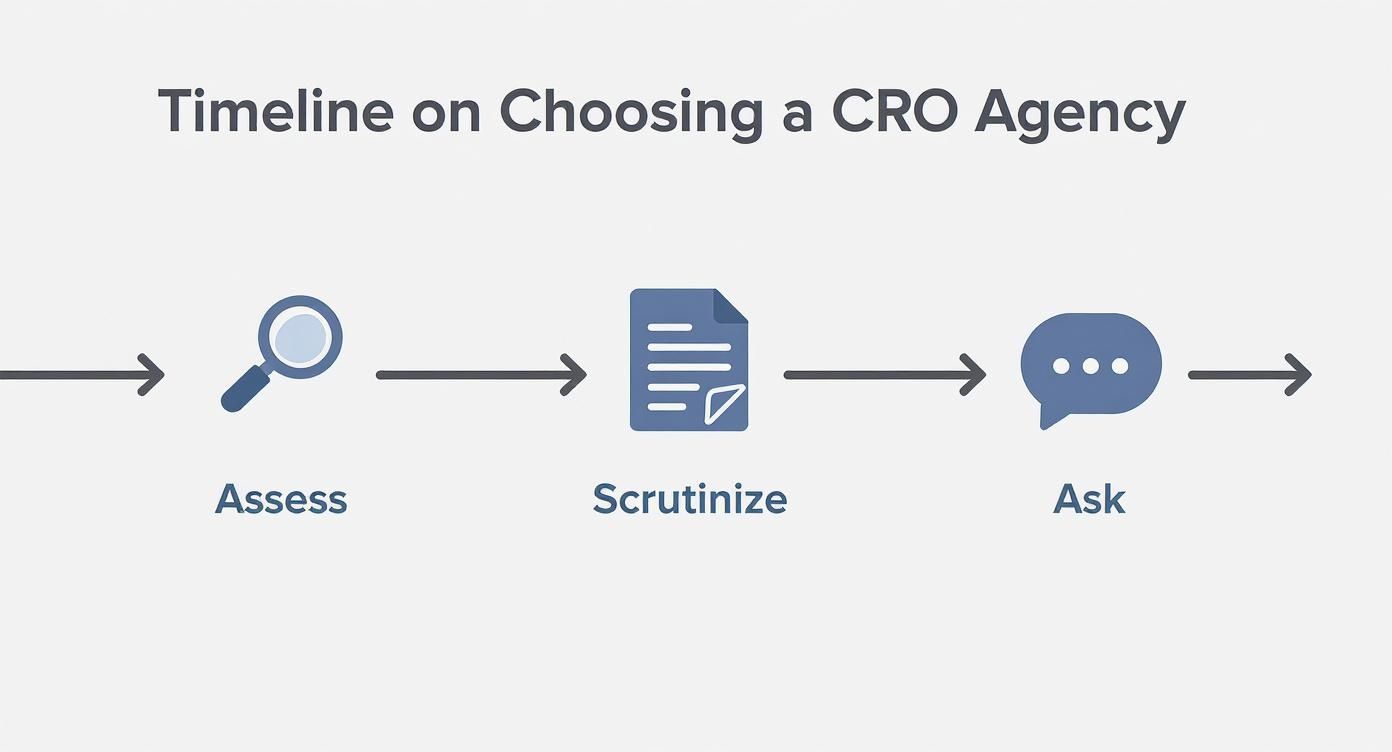 Timeline on Choosing a CRO Agency

Assess

Scrutinize

Ask